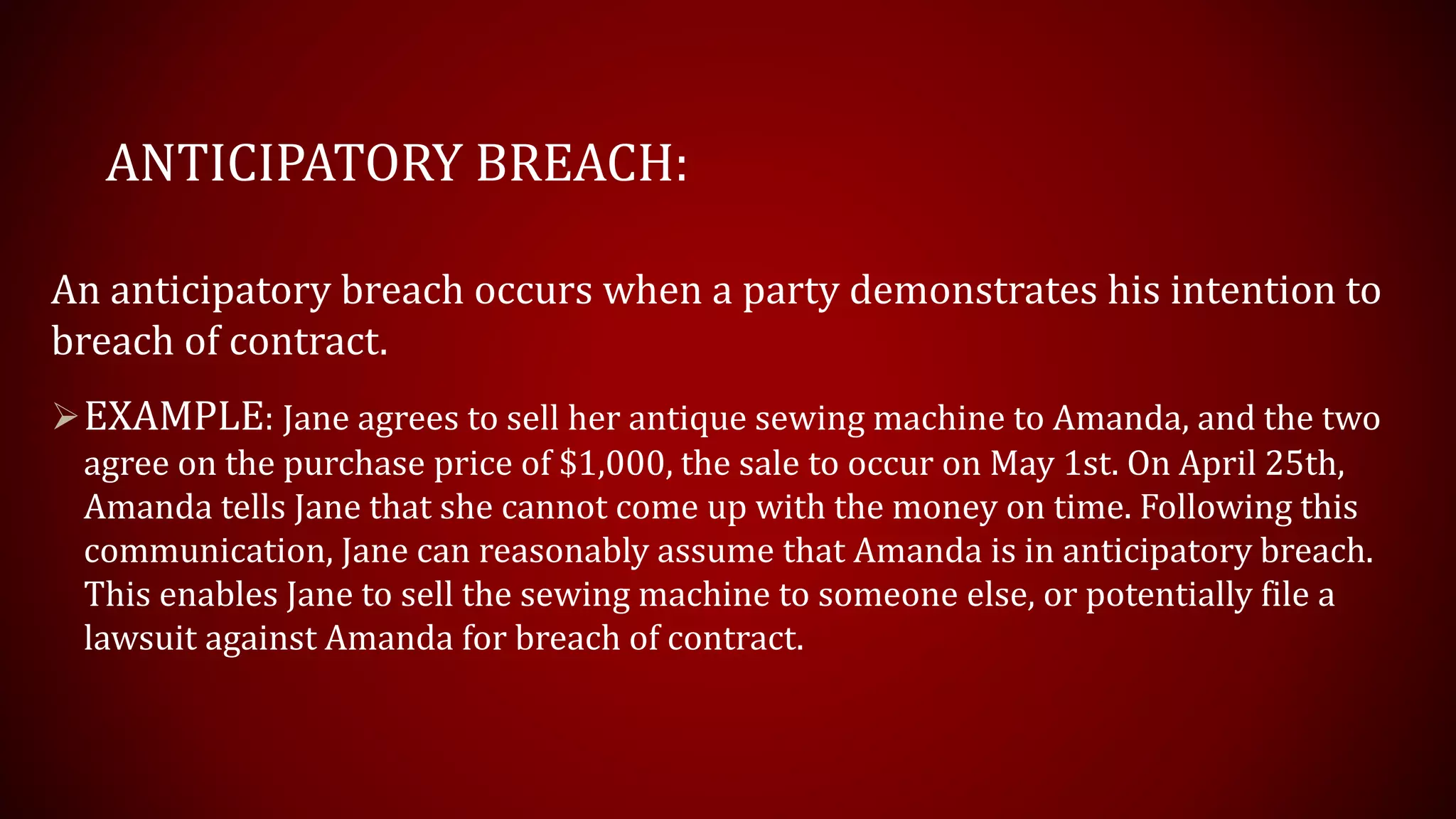 ANTICIPATORY BREACH:

An anticipatory breach occurs when a party demonstrates his intention to breach of contract.

➢ EXAMPLE: Jane agrees to sell her antique sewing machine to Amanda, and the two agree on the purchase price of \$1,000, the sale to occur on May 1st. On April 25th, Amanda tells Jane that she cannot come up with the money on time. Following this communication, Jane can reasonably assume that Amanda is in anticipatory breach. This enables Jane to sell the sewing machine to someone else, or potentially file a lawsuit against Amanda for breach of contract.